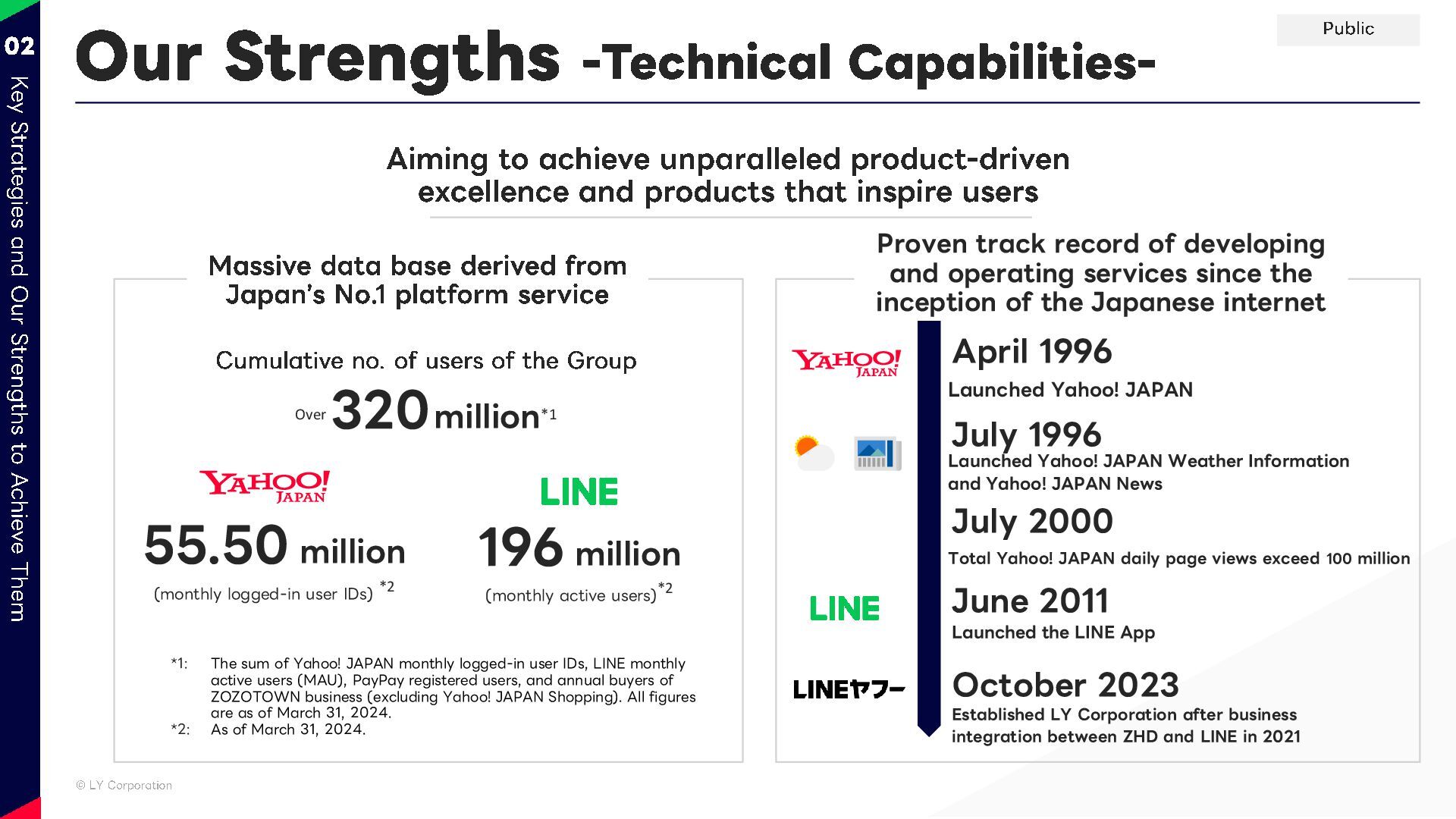 02

Key Strategies and Our Strengths to Achieve Them

Our Strengths -Technical Capabilities-

Public

Aiming to achieve unparalleled product-driven excellence and products that inspire users

Massive data base derived from Japan's No.1 platform service

Cumulative no. of users of the Group

Over 320 million*1

YAHOO! JAPAN

55.50 million

(monthly logged-in user IDs) *2

LINE

196 million

(monthly active users)*2

*1: The sum of Yahoo! JAPAN monthly logged-in user IDs, LINE monthly active users (MAU), PayPay registered users, and annual buyers of ZOZOTOWN business (excluding Yahoo! JAPAN Shopping). All figures are as of March 31, 2024.
*2: As of March 31, 2024.

Proven track record of developing and operating services since the inception of the Japanese internet

YAHOO! JAPAN

April 1996
Launched Yahoo! JAPAN

July 1996
Launched Yahoo! JAPAN Weather Information and Yahoo! JAPAN News

July 2000
Total Yahoo! JAPAN daily page views exceed 100 million

LINE

June 2011
Launched the LINE App

LINEヤフー

October 2023
Established LY Corporation after business integration between ZHD and LINE in 2021

© LY Corporation